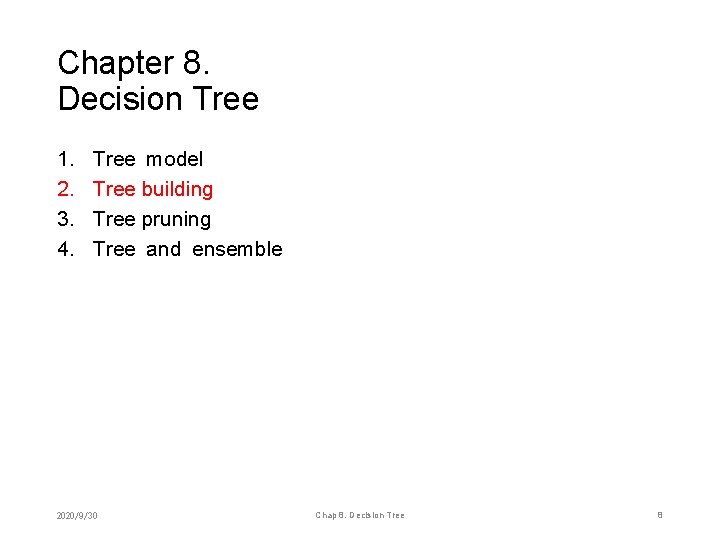 Chapter 8.
Decision Tree

1. Tree model
2. Tree building
3. Tree pruning
4. Tree and ensemble

2020/9/30

Chap 8. Decision Tree

8